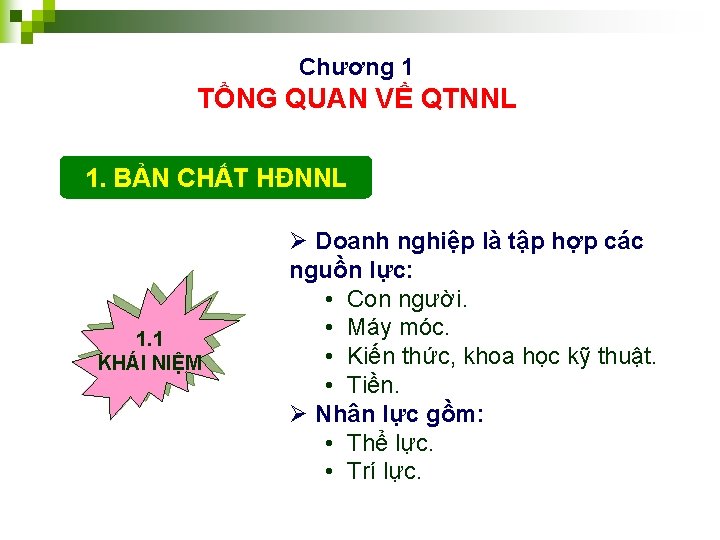 Chương 1
TỔNG QUAN VỀ QTNNL

1. BẢN CHẤT HĐNNL

1.1
KHÁI NIỆM

➢ Doanh nghiệp là tập hợp các nguồn lực:
• Con người.
• Máy móc.
• Kiến thức, khoa học kỹ thuật.
• Tiền.
➢ Nhân lực gồm:
• Thể lực.
• Trí lực.